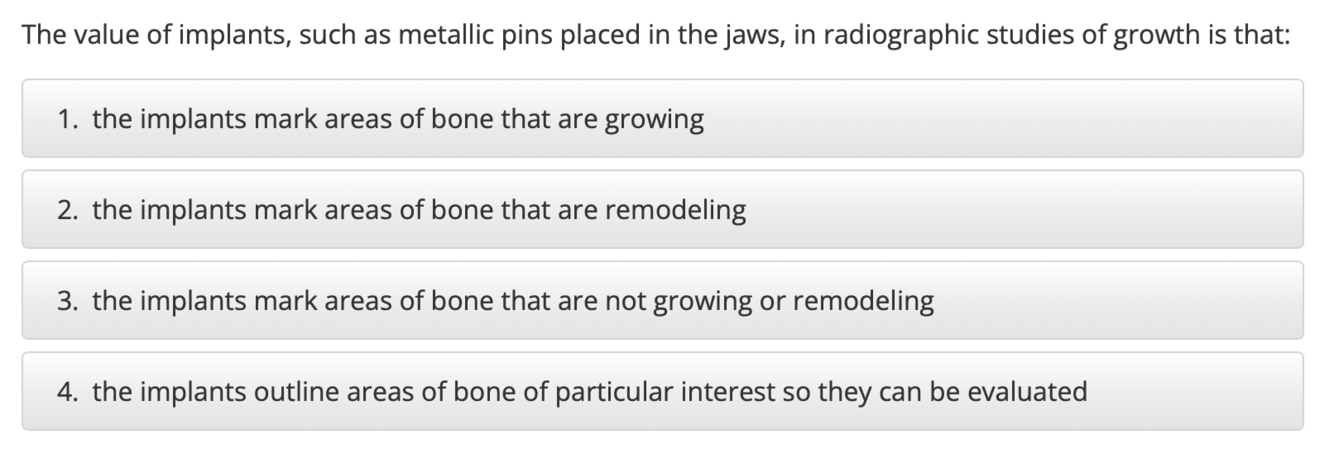 The value of implants, such as metallic pins placed in the jaws, in radiographic studies of growth is that:

1. the implants mark areas of bone that are growing

2. the implants mark areas of bone that are remodeling

3. the implants mark areas of bone that are not growing or remodeling

4. the implants outline areas of bone of particular interest so they can be evaluated